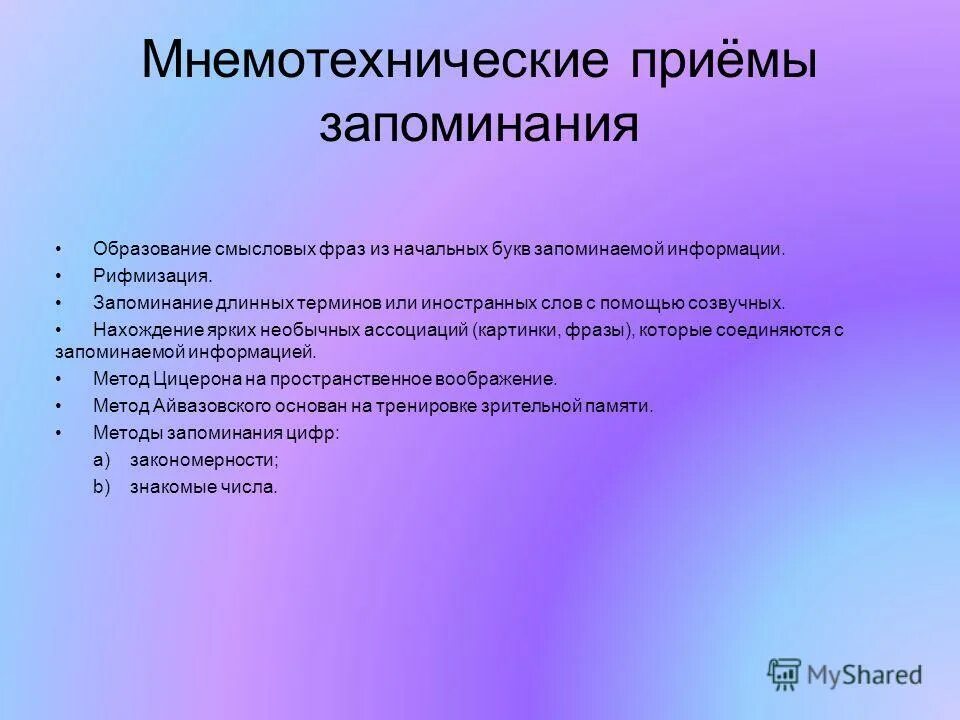 Мнемотехнические приёмы запоминания

• Образование смысловых фраз из начальных букв запоминаемой информации.
• Рифмизация.
• Запоминание длинных терминов или иностранных слов с помощью созвучных.
• Нахождение ярких необычных ассоциаций (картинки, фразы), которые соединяются с запоминаемой информацией.
• Метод Цицерона на пространственное воображение.
• Метод Айвазовского основан на тренировке зрительной памяти.
• Методы запоминания цифр:
a) закономерности;
b) знакомые числа.

MyShared